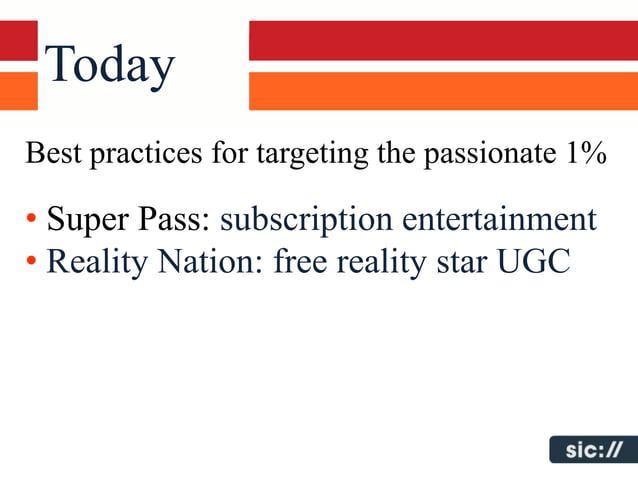 Today

Best practices for targeting the passionate 1%

• Super Pass: subscription entertainment
• Reality Nation: free reality star UGC

sic://